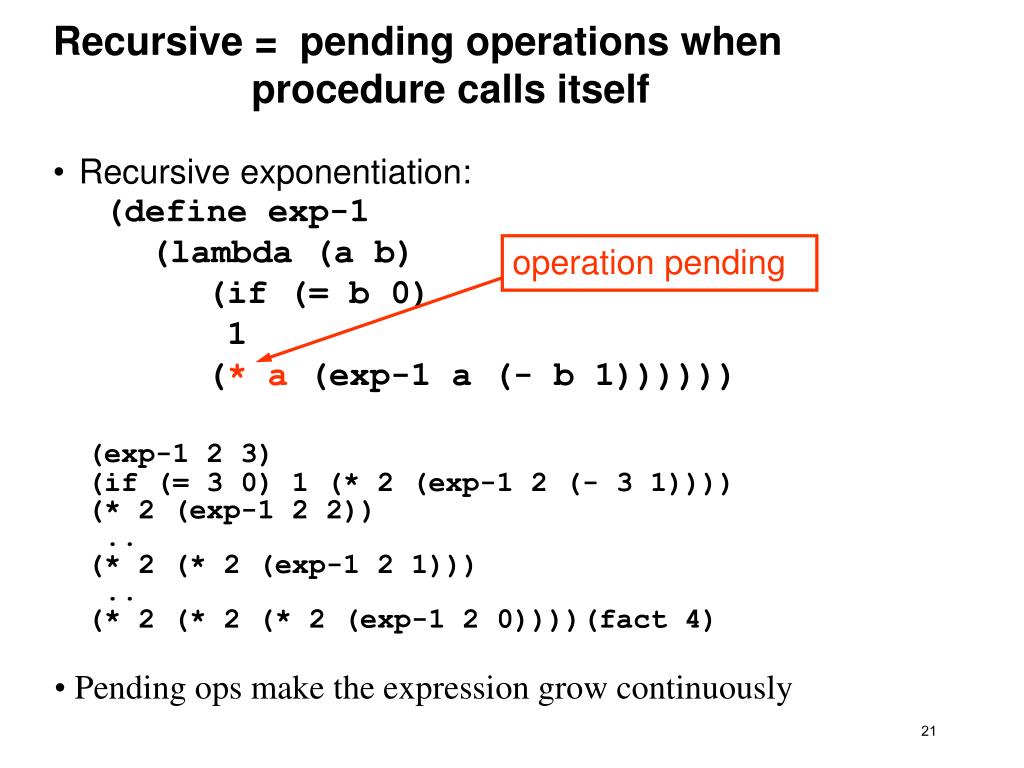 Recursive = pending operations when procedure calls itself

• Recursive exponentiation:
(define exp-1
(lambda (a b)
(if (= b 0)
1
(* a (exp-1 a (- b 1))))))

operation pending

(exp-1 2 3)
(if (= 3 0) 1 (* 2 (exp-1 2 (- 3 1))))
(* 2 (exp-1 2 2))
..
(* 2 (* 2 (exp-1 2 1)))
..
(* 2 (* 2 (* 2 (exp-1 2 0))))(fact 4)

• Pending ops make the expression grow continuously

21